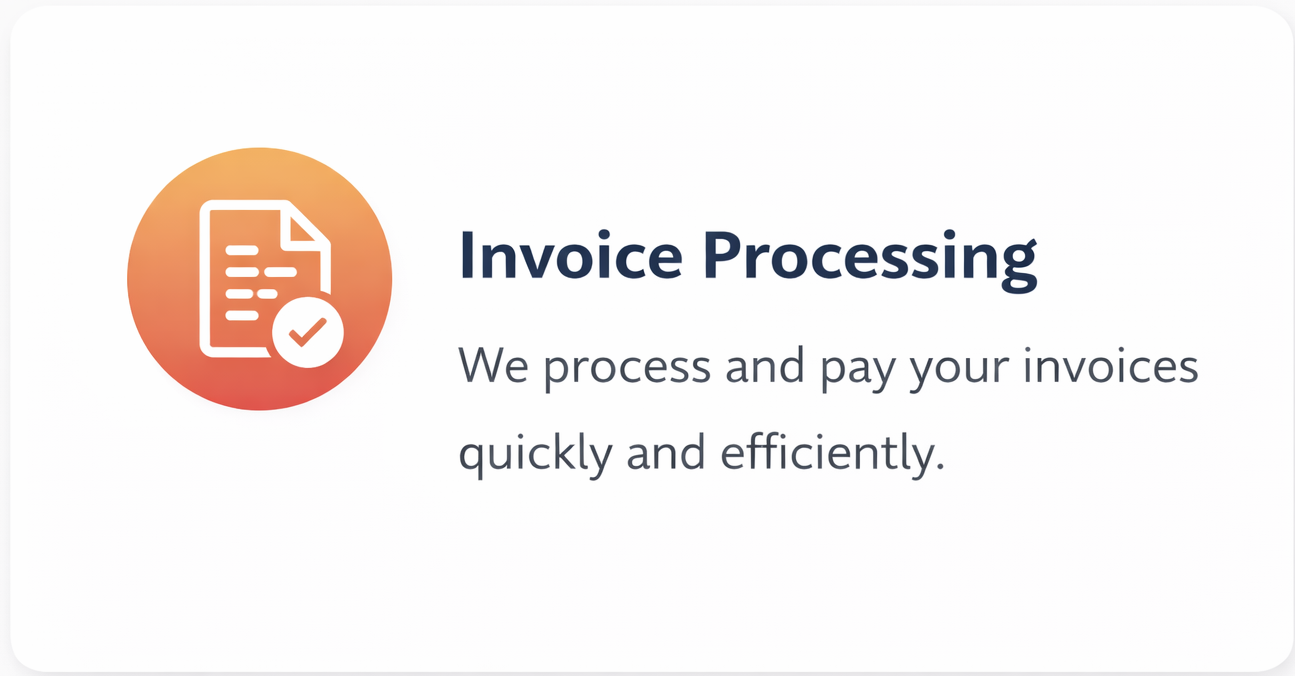 Invoice Processing

We process and pay your invoices quickly and efficiently.